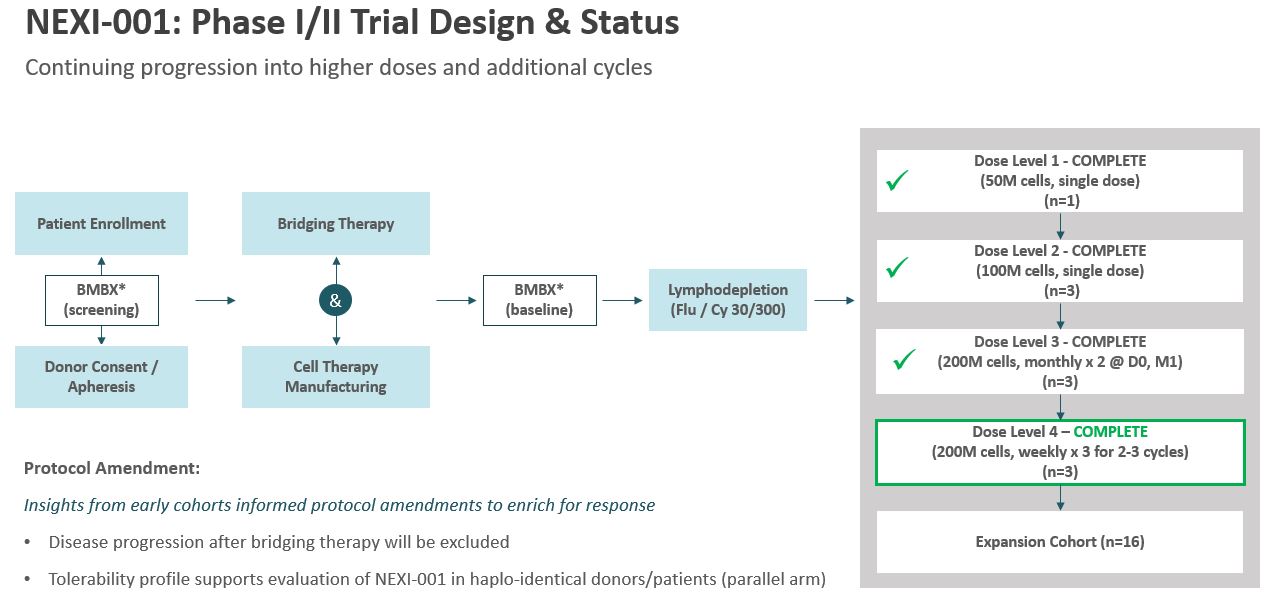 NEXI-001: Phase I/II Trial Design & Status

Continuing progression into higher doses and additional cycles

Patient Enrollment

BMBX* (screening)

Donor Consent / Apheresis

Bridging Therapy

&

Cell Therapy Manufacturing

BMBX* (baseline)

Lymphodepletion (Flu / Cy 30/300)

Dose Level 1 - COMPLETE (50M cells, single dose) (n=1)

Dose Level 2 - COMPLETE (100M cells, single dose) (n=3)

Dose Level 3 - COMPLETE (200M cells, monthly x 2 @ D0, M1) (n=3)

Dose Level 4 – COMPLETE (200M cells, weekly x 3 for 2-3 cycles) (n=3)

Expansion Cohort (n=16)

Protocol Amendment:

Insights from early cohorts informed protocol amendments to enrich for response

• Disease progression after bridging therapy will be excluded

• Tolerability profile supports evaluation of NEXI-001 in haplo-identical donors/patients (parallel arm)